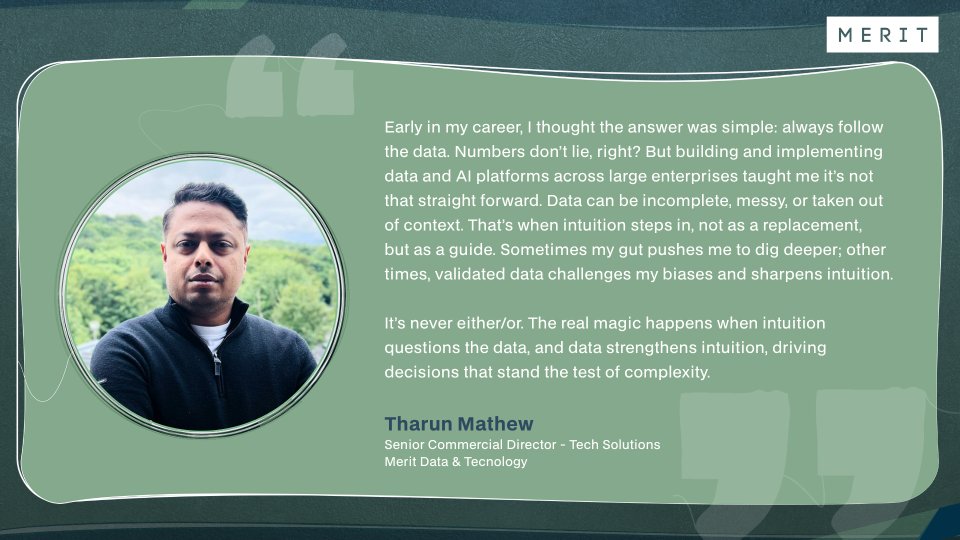 MERIT

Early in my career, I thought the answer was simple: always follow the data. Numbers don't lie, right? But building and implementing data and AI platforms across large enterprises taught me it's not that straight forward. Data can be incomplete, messy, or taken out of context. That's when intuition steps in, not as a replacement, but as a guide. Sometimes my gut pushes me to dig deeper; other times, validated data challenges my biases and sharpens intuition.

It's never either/or. The real magic happens when intuition questions the data, and data strengthens intuition, driving decisions that stand the test of complexity.

Tharun Mathew
Senior Commercial Director - Tech Solutions
Merit Data & Tecnology